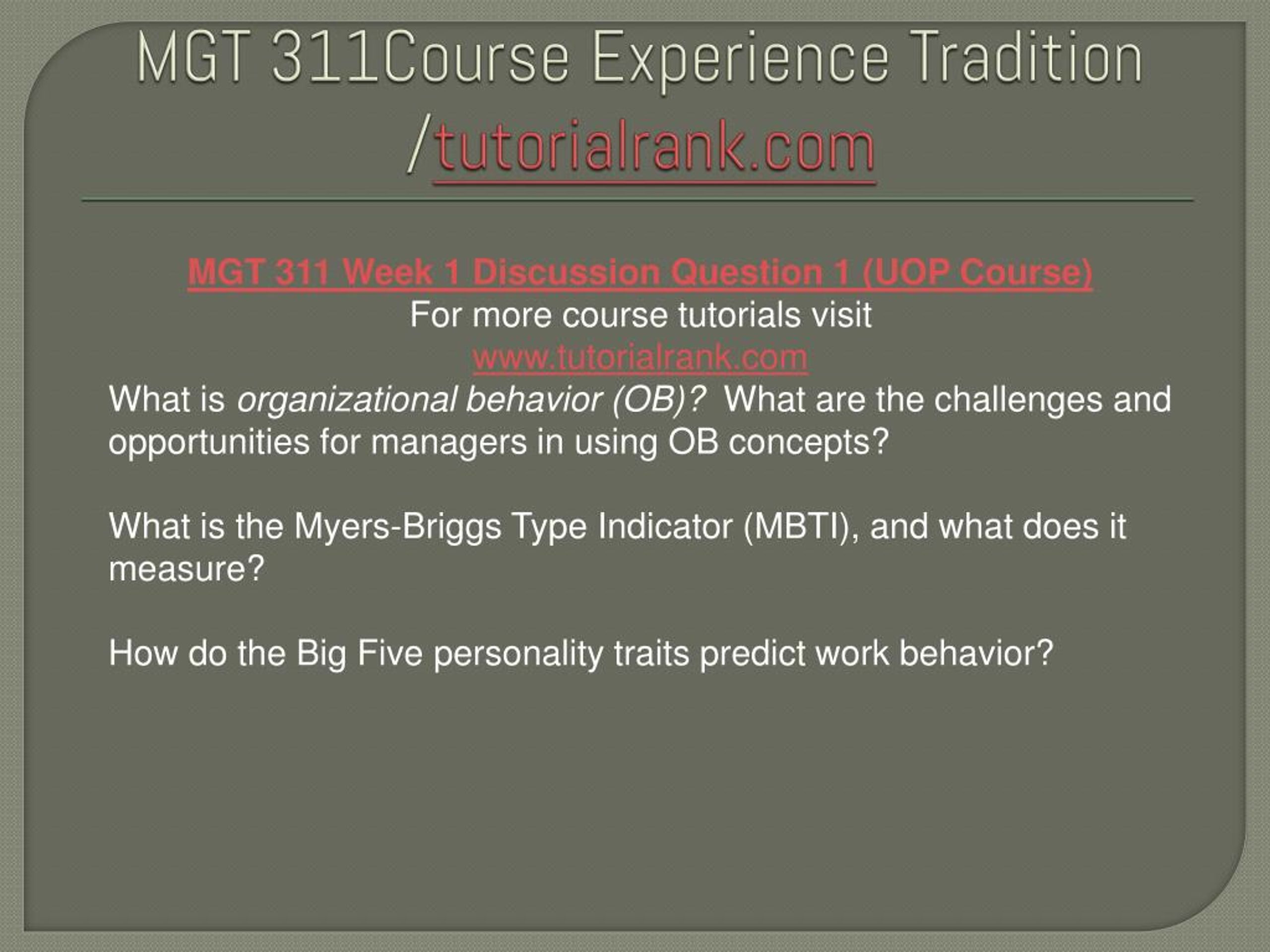 MGT 311Course Experience Tradition /tutorialrank.com

MGT 311 Week 1 Discussion Question 1 (UOP Course)
For more course tutorials visit
www.tutorialrank.com
What is organizational behavior (OB)? What are the challenges and opportunities for managers in using OB concepts?

What is the Myers-Briggs Type Indicator (MBTI), and what does it measure?

How do the Big Five personality traits predict work behavior?